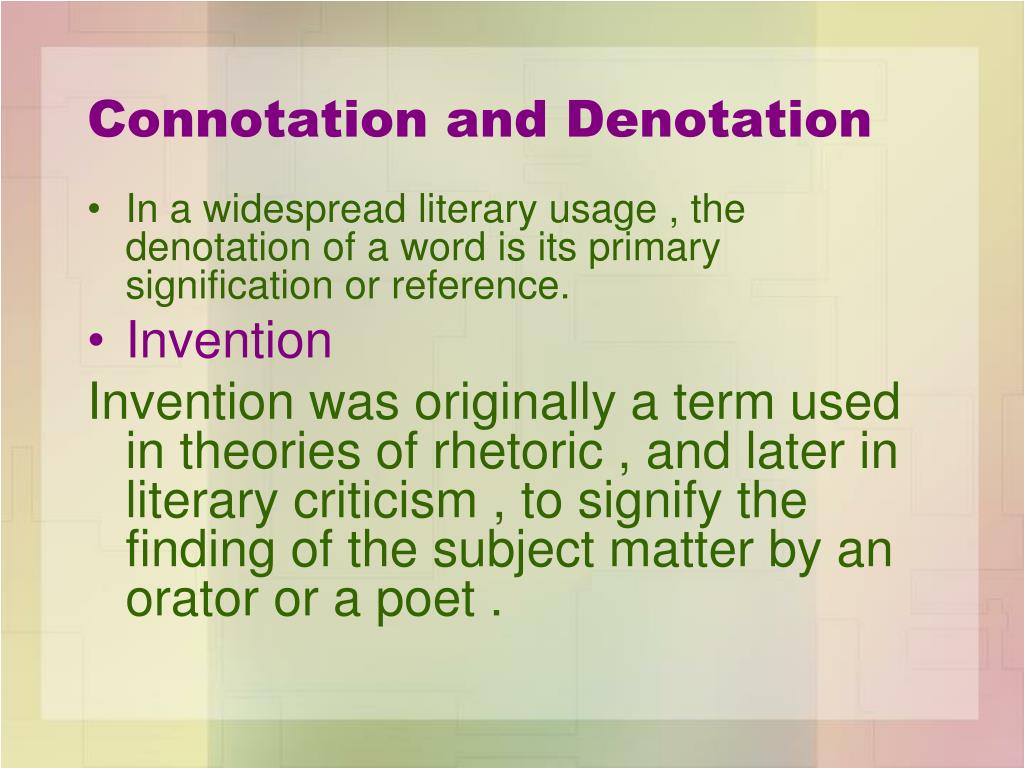 Connotation and Denotation

• In a widespread literary usage , the denotation of a word is its primary signification or reference.

• Invention

Invention was originally a term used in theories of rhetoric , and later in literary criticism , to signify the finding of the subject matter by an orator or a poet .